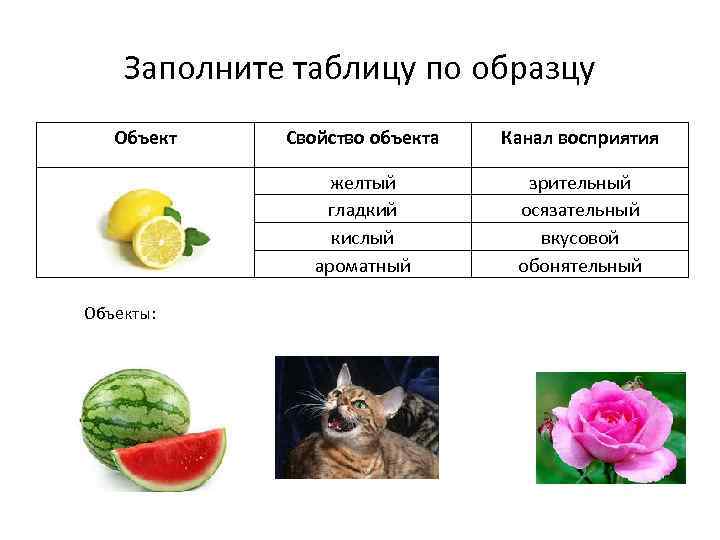 Заполните таблицу по образцу

| Объект | Свойство объекта | Канал восприятия |
|---|---|---|
| | желтый | зрительный |
| | гладкий | осязательный |
| | кислый | вкусовой |
| | ароматный | обонятельный |

Объекты: